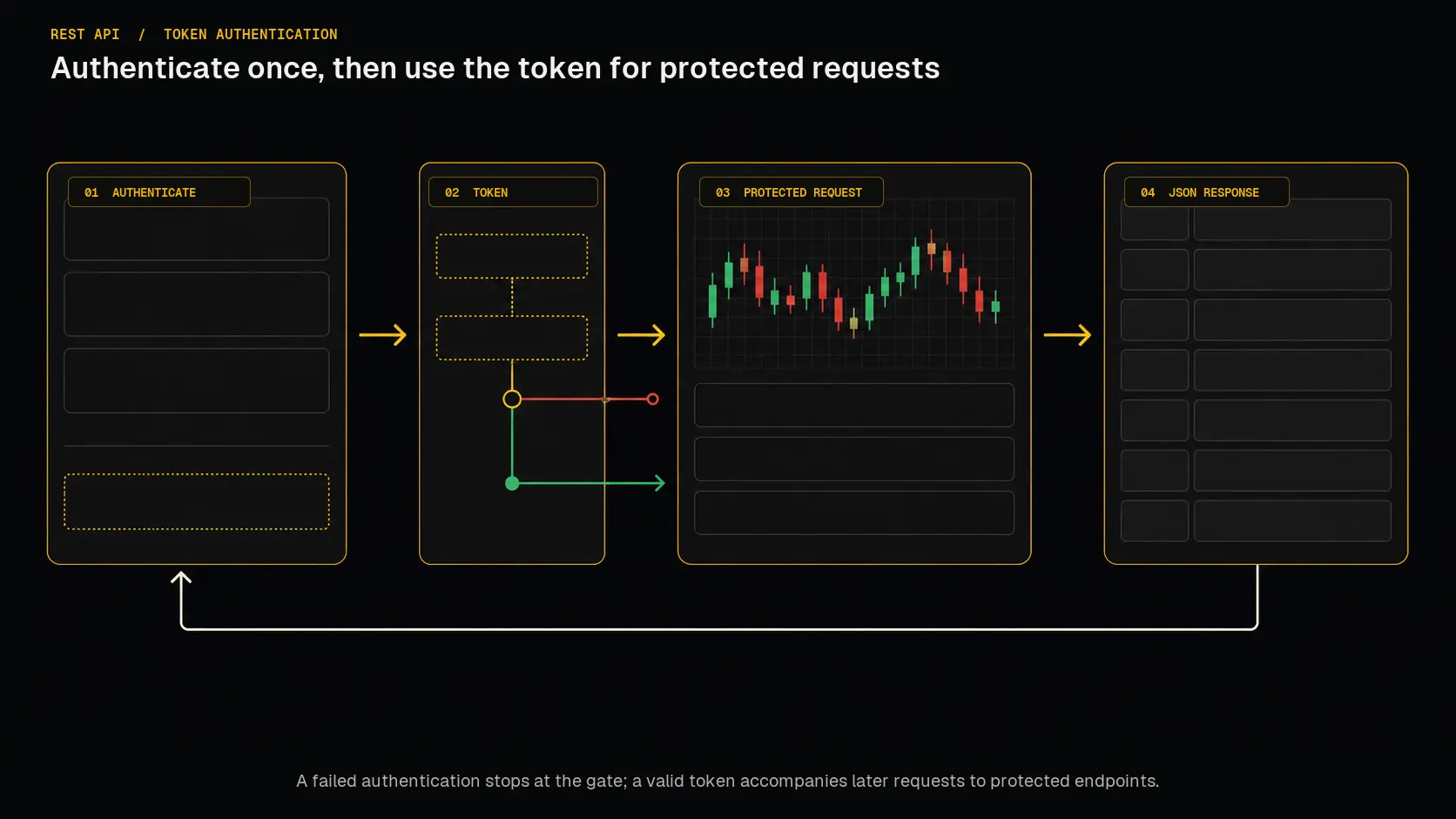 REST API / TOKEN AUTHENTICATION

Authenticate once, then use the token for protected requests

01 AUTHENTICATE

02 TOKEN

03 PROTECTED REQUEST

04 JSON RESPONSE

A failed authentication stops at the gate; a valid token accompanies later requests to protected endpoints.